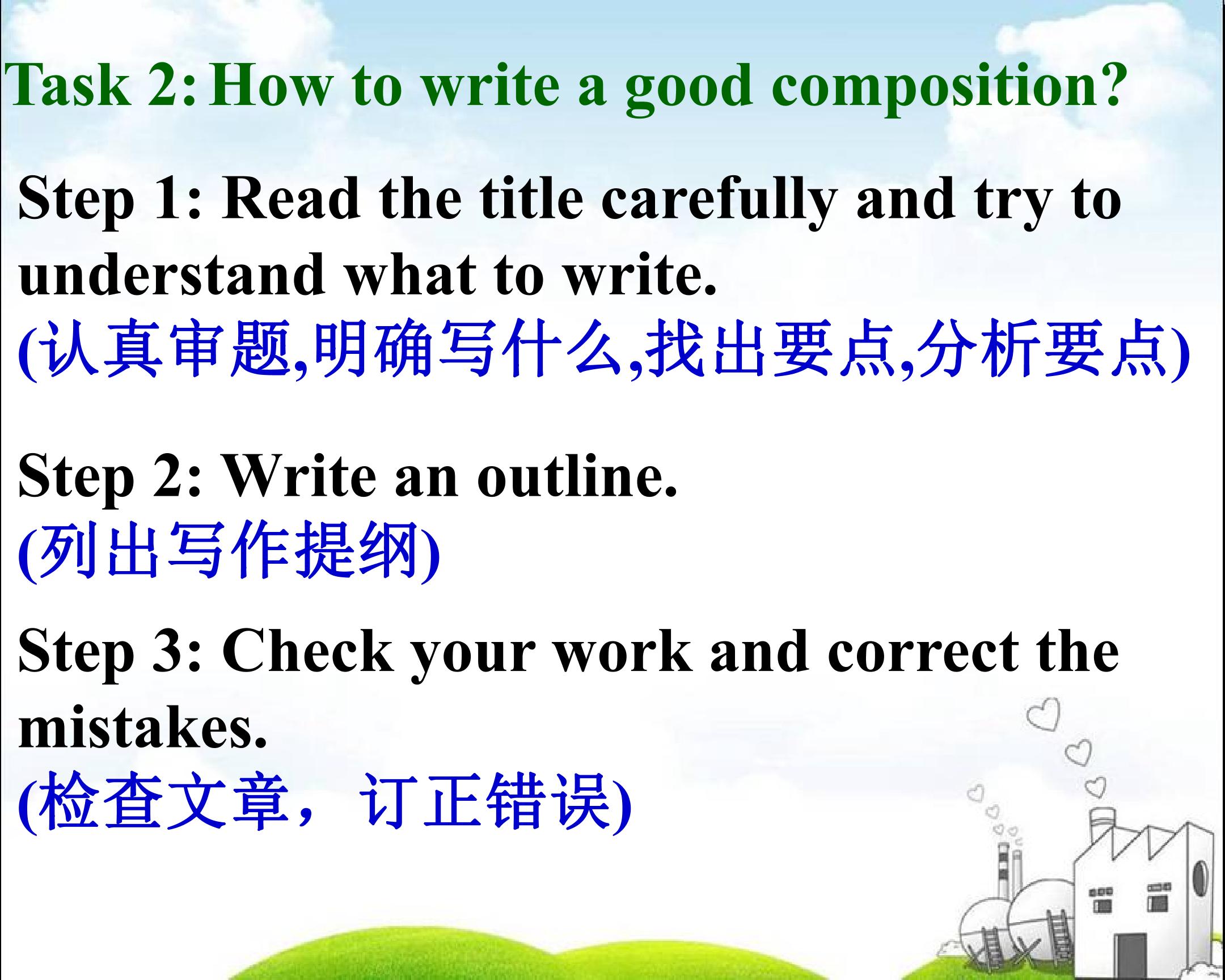 Task 2: How to write a good composition?

Step 1: Read the title carefully and try to understand what to write.
(认真审题,明确写什么,找出要点,分析要点)

Step 2: Write an outline.
(列出写作提纲)

Step 3: Check your work and correct the mistakes.
(检查文章，订正错误)